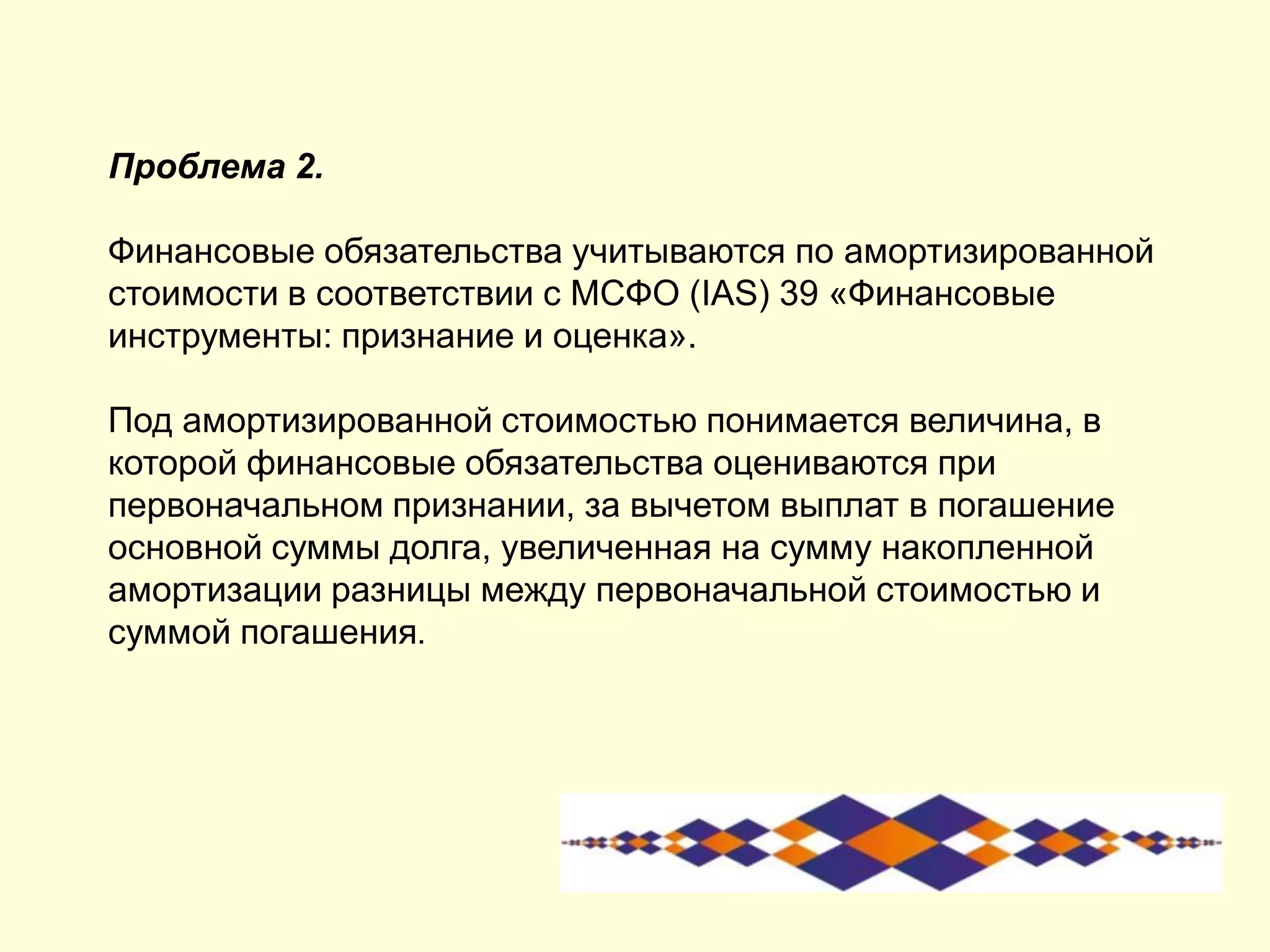 Проблема 2.

Финансовые обязательства учитываются по амортизированной стоимости в соответствии с МСФО (IAS) 39 «Финансовые инструменты: признание и оценка».

Под амортизированной стоимостью понимается величина, в которой финансовые обязательства оцениваются при первоначальном признании, за вычетом выплат в погашение основной суммы долга, увеличенная на сумму накопленной амортизации разницы между первоначальной стоимостью и суммой погашения.